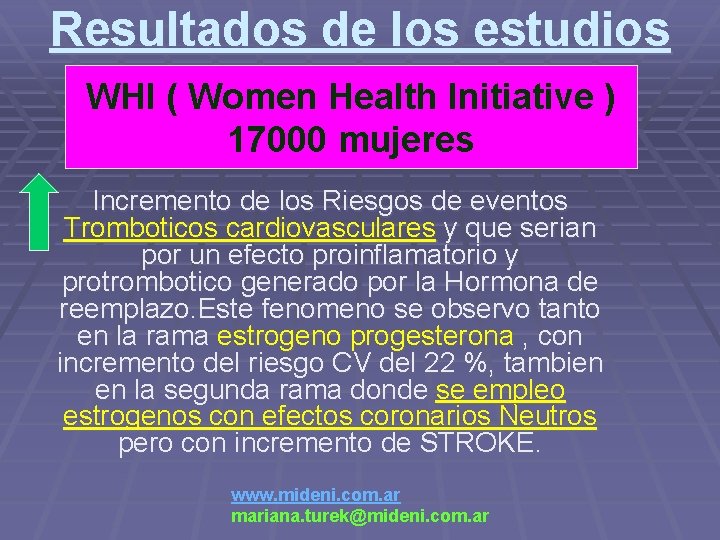 Resultados de los estudios

WHI ( Women Health Initiative ) 17000 mujeres

Incremento de los Riesgos de eventos Tromboticos cardiovasculares y que serian por un efecto proinflamatorio y protrombotico generado por la Hormona de reemplazo.Este fenomeno se observo tanto en la rama estrogeno progesterona , con incremento del riesgo CV del 22 %, tambien en la segunda rama donde se empleo estrogenos con efectos coronarios Neutros pero con incremento de STROKE.

www.mideni.com.ar
mariana.turek@mideni.com.ar